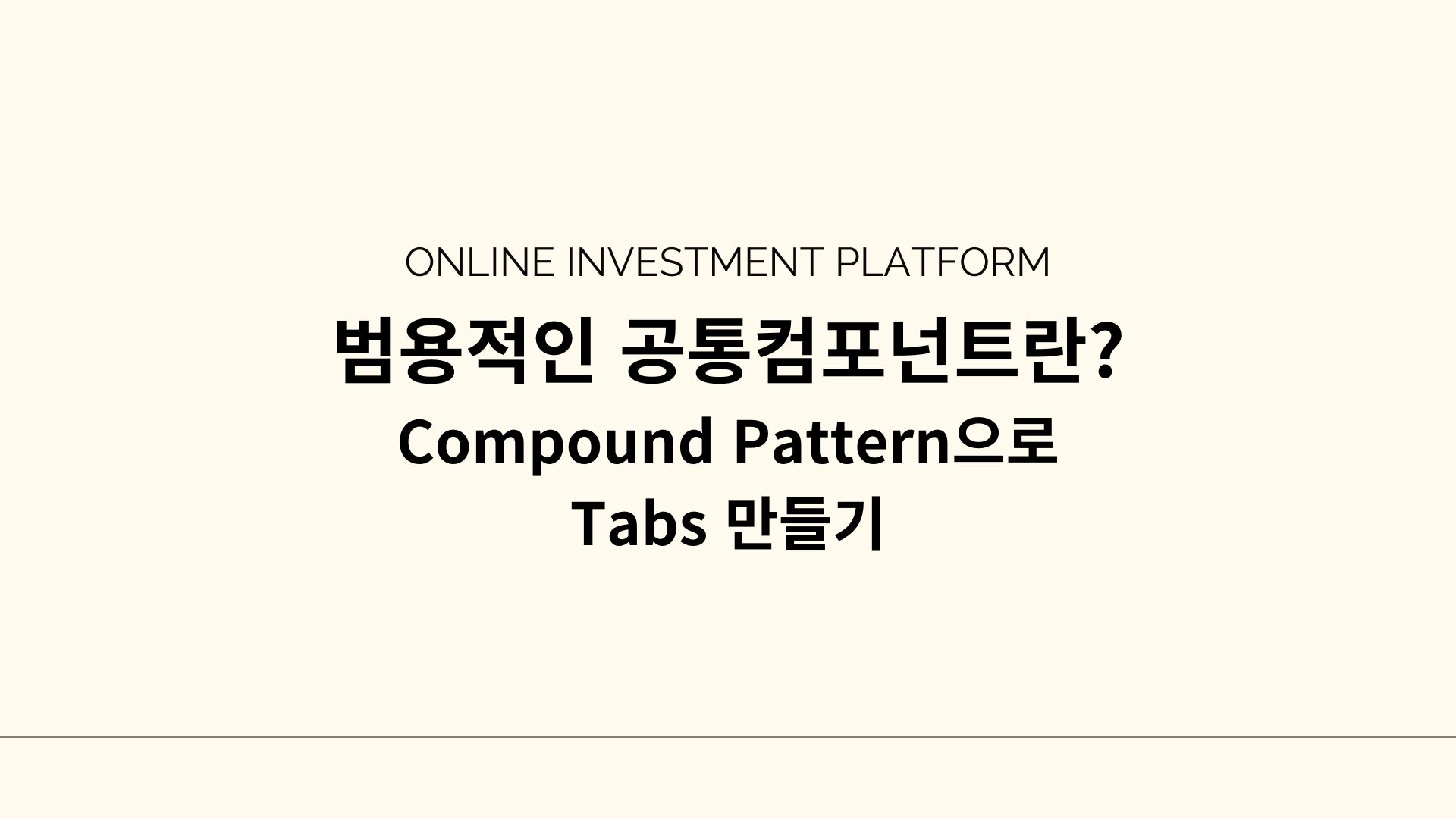 ONLINE INVESTMENT PLATFORM

범용적인 공통컴포넌트란?
Compound Pattern으로
Tabs 만들기